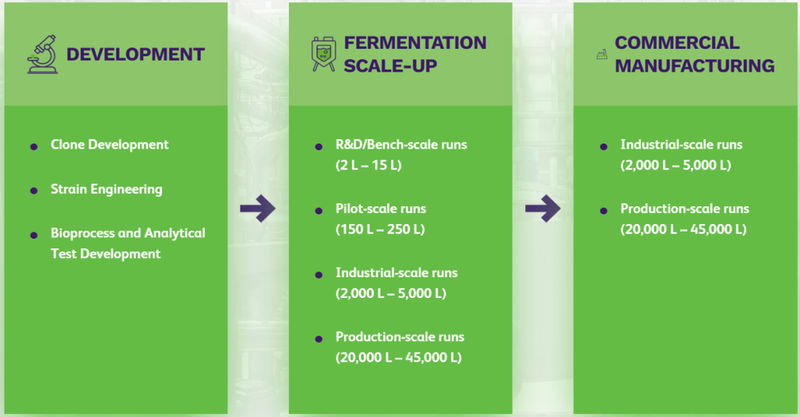 DEVELOPMENT

- Clone Development
- Strain Engineering
- Bioprocess and Analytical Test Development

FERMENTATION SCALE-UP

- R&D/Bench-scale runs (2 L – 15 L)
- Pilot-scale runs (150 L – 250 L)
- Industrial-scale runs (2,000 L – 5,000 L)
- Production-scale runs (20,000 L – 45,000 L)

COMMERCIAL MANUFACTURING

- Industrial-scale runs (2,000 L – 5,000 L)
- Production-scale runs (20,000 L – 45,000 L)